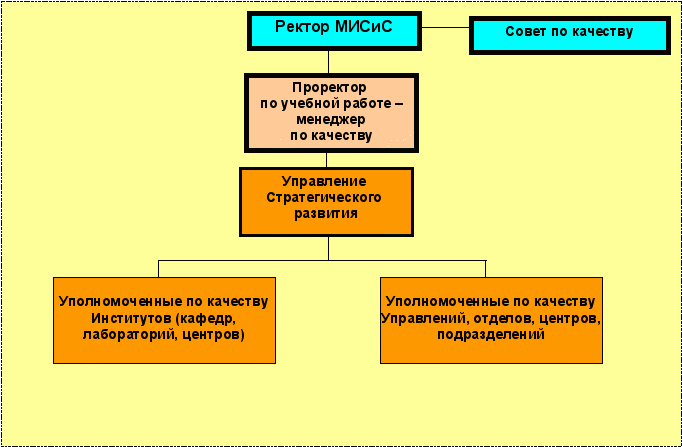 Ректор МИСиС

Совет по качеству

Проректор
по учебной работе –
менеджер
по качеству

Управление
Стратегического
развития

Уполномоченные по качеству
Институтов (кафедр,
лабораторий, центров)

Уполномоченные по качеству
Управлений, отделов, центров,
подразделений